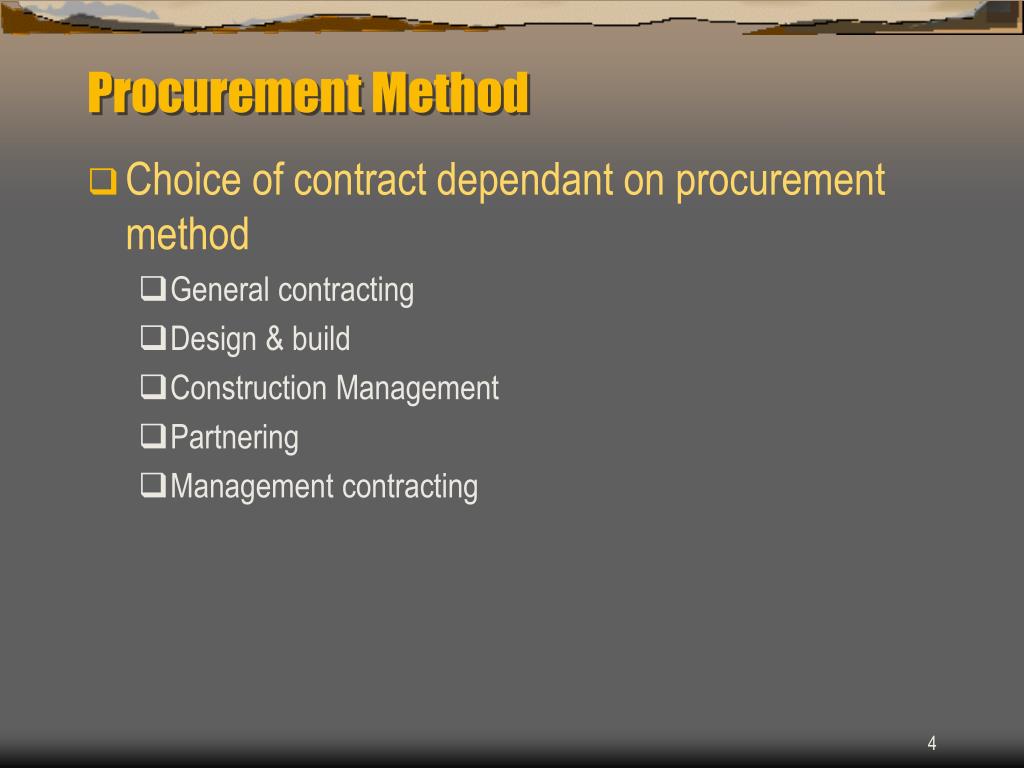 Procurement Method

❑ Choice of contract dependant on procurement method

❑ General contracting
❑ Design & build
❑ Construction Management
❑ Partnering
❑ Management contracting

4